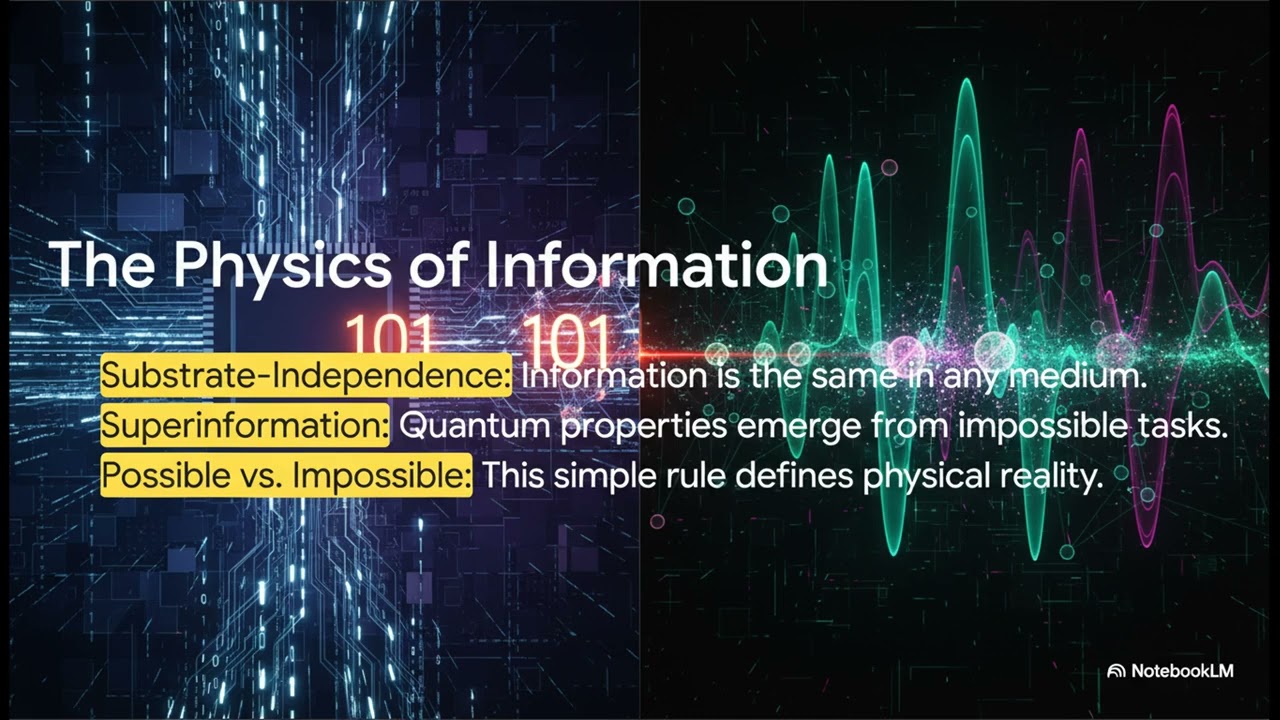 The Physics of Information

101 101

Substrate-Independence: Information is the same in any medium.
Superinformation: Quantum properties emerge from impossible tasks.
Possible vs. Impossible: This simple rule defines physical reality.

NotebookLM